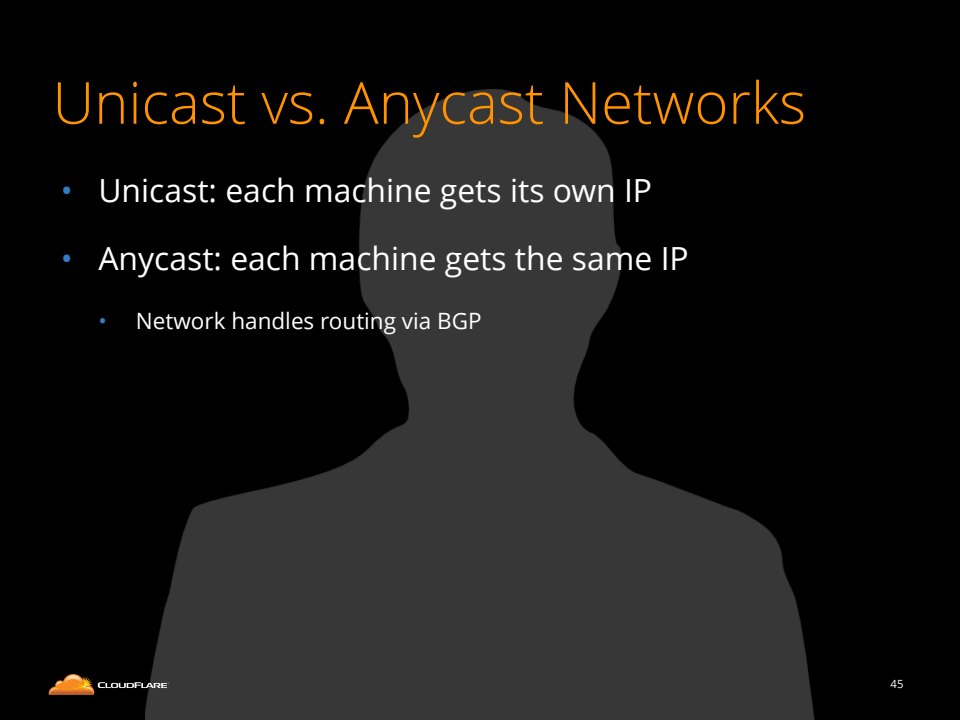 Unicast vs. Anycast Networks

• Unicast: each machine gets its own IP

• Anycast: each machine gets the same IP

• Network handles routing via BGP

CLOUDFLARE

45